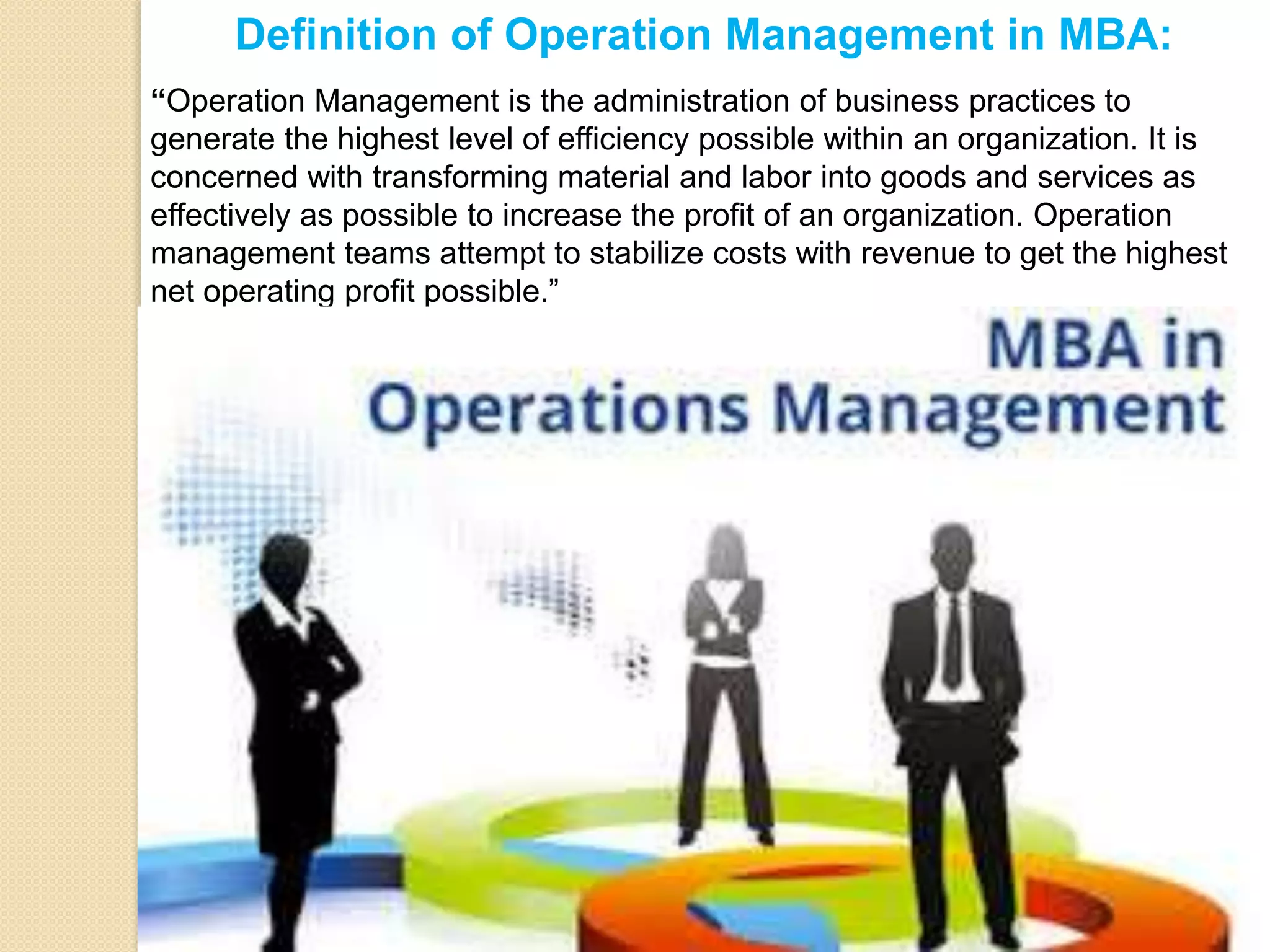 Definition of Operation Management in MBA:

“Operation Management is the administration of business practices to generate the highest level of efficiency possible within an organization. It is concerned with transforming material and labor into goods and services as effectively as possible to increase the profit of an organization. Operation management teams attempt to stabilize costs with revenue to get the highest net operating profit possible.”

MBA in Operations Management